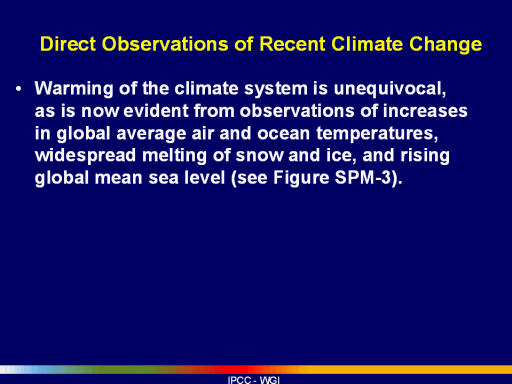 Direct Observations of Recent Climate Change

• Warming of the climate system is unequivocal, as is now evident from observations of increases in global average air and ocean temperatures, widespread melting of snow and ice, and rising global mean sea level (see Figure SPM-3).

IPCC - WGI